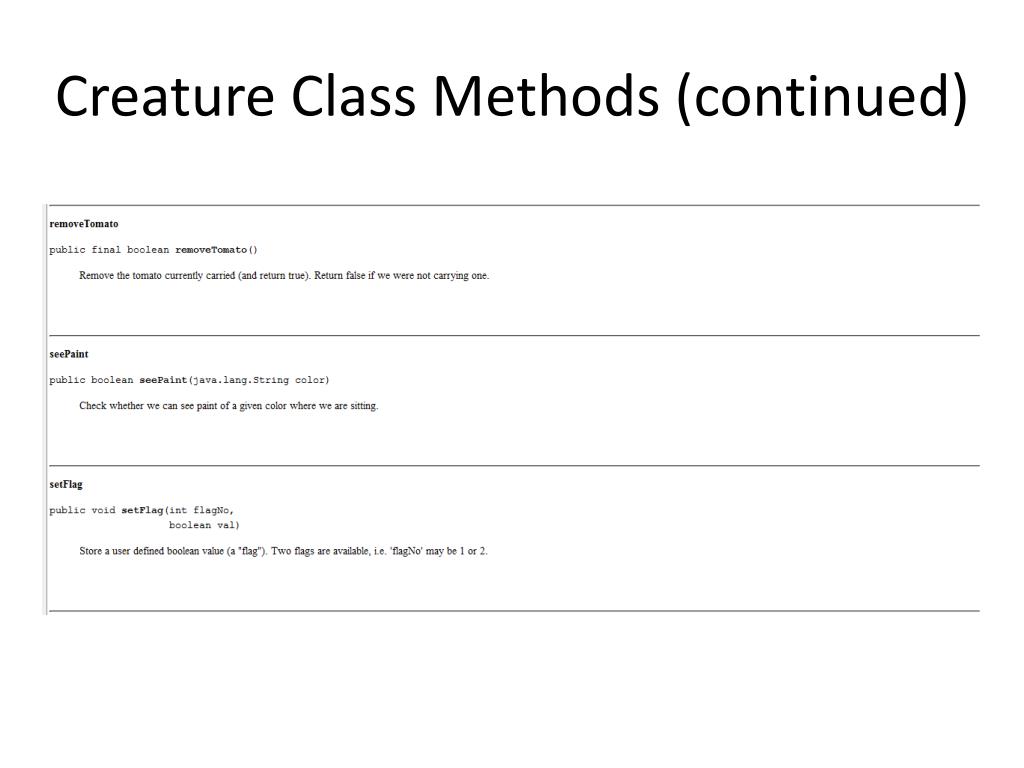 Creature Class Methods (continued)

removeTomato

public final boolean removeTomato()

Remove the tomato currently carried (and return true). Return false if we were not carrying one.

seePaint

public boolean seePaint(java.lang.String color)

Check whether we can see paint of a given color where we are sitting.

setFlag

public void setFlag(int flagNo,
boolean val)

Store a user defined boolean value (a "flag"). Two flags are available, i.e. 'flagNo' may be 1 or 2.